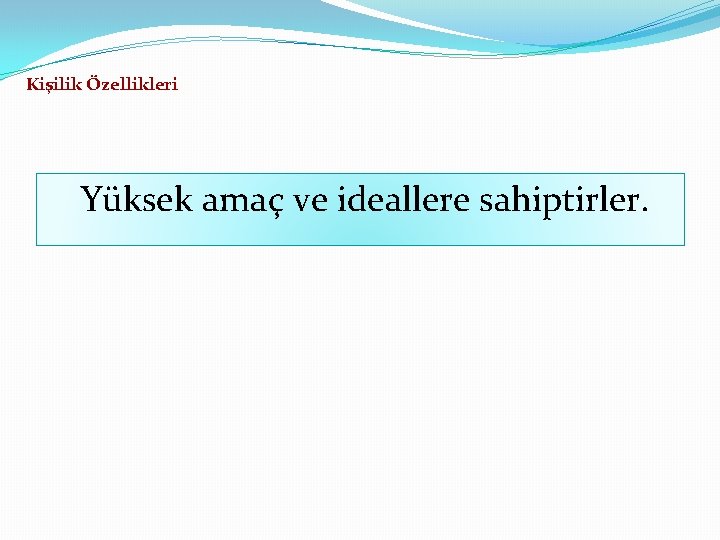 Kişilik Özellikleri

Yüksek amaç ve ideallere sahiptirler.